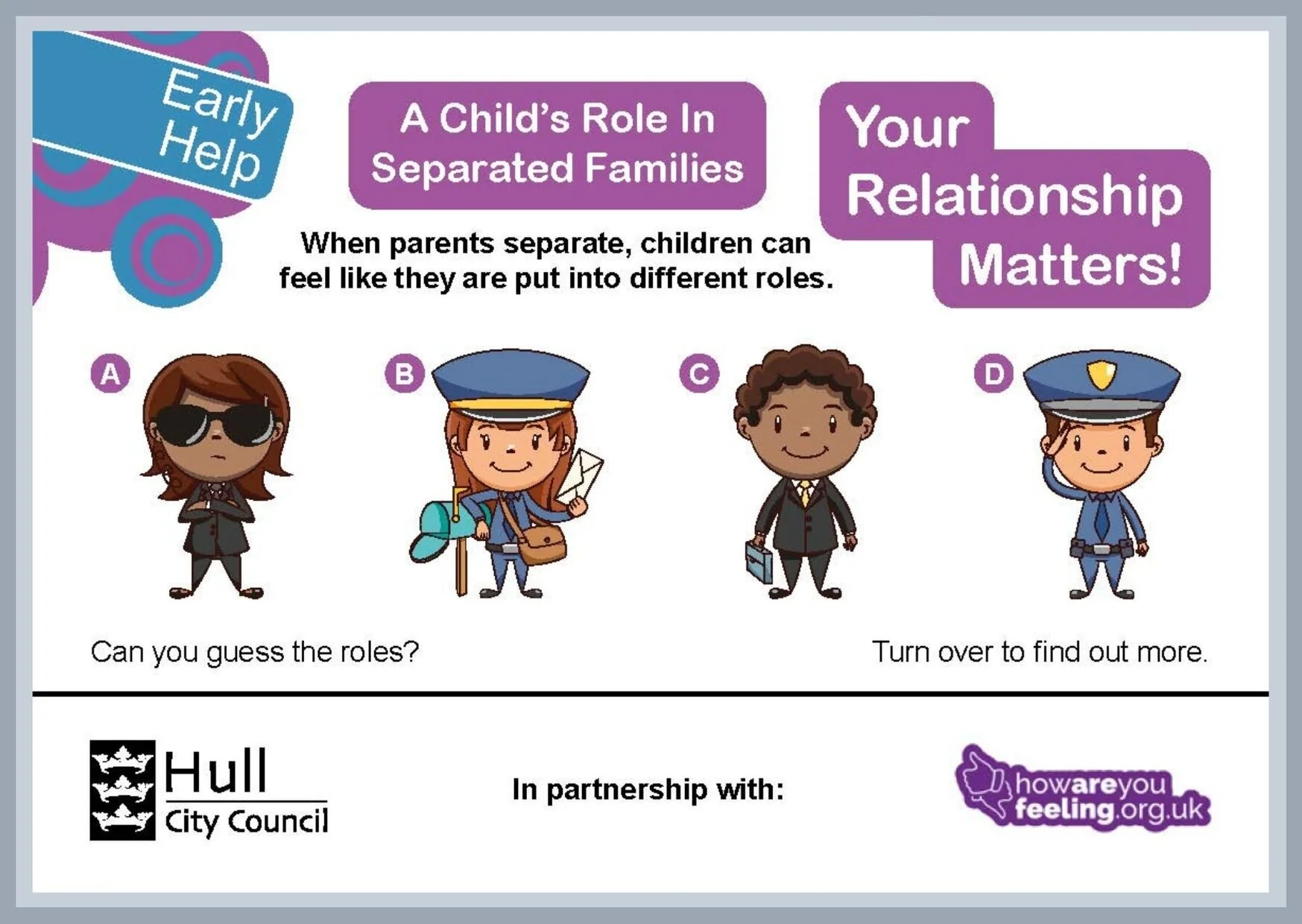 Early Help

A Child's Role In Separated Families

Your Relationship Matters!

When parents separate, children can feel like they are put into different roles.

A

B

C

D

Can you guess the roles?

Turn over to find out more.

Hull City Council

In partnership with:

howareyoufeeling.org.uk